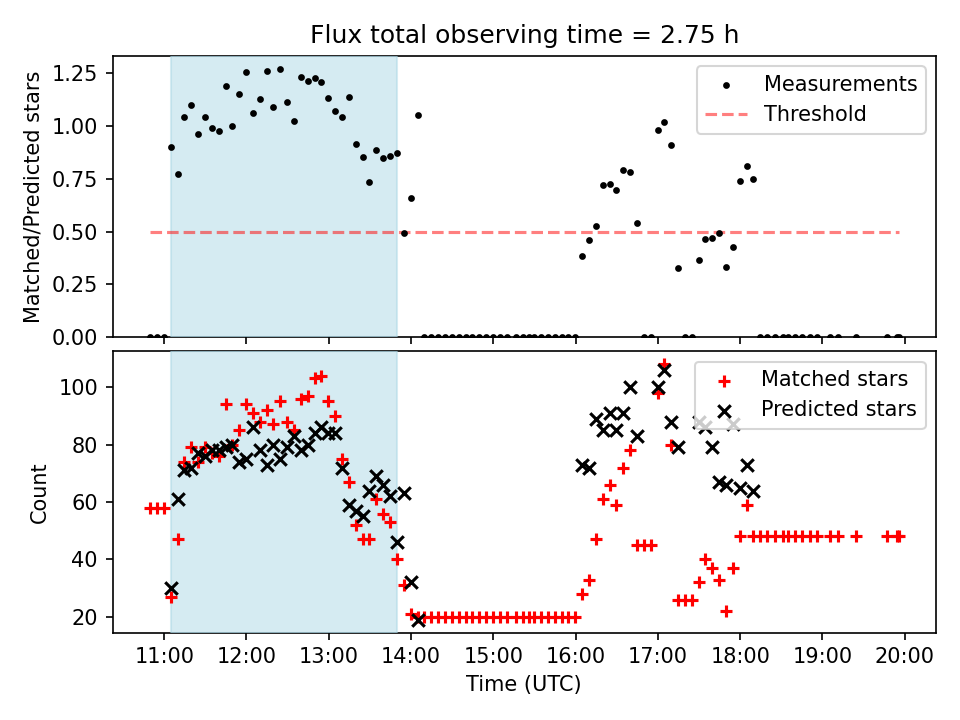 Flux total observing time = 2.75 h

Matched/Predicted stars

1.25
1.00
0.75
0.50
0.25
0.00

Measurements
Threshold

Count

100
80
60
40
20

Matched stars
Predicted stars

11:00 12:00 13:00 14:00 15:00 16:00 17:00 18:00 19:00 20:00

Time (UTC)